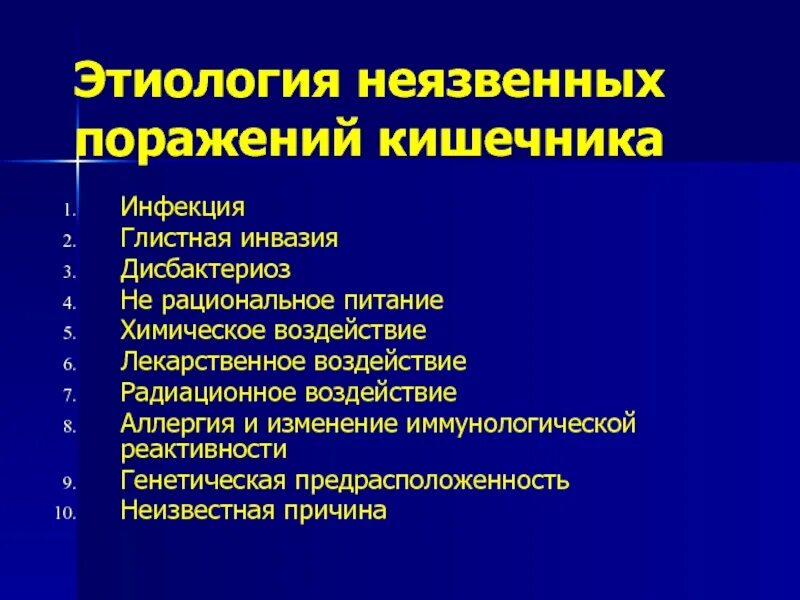 Этиология неязвенных поражений кишечника

1. Инфекция
2. Глистная инвазия
3. Дисбактериоз
4. Не рациональное питание
5. Химическое воздействие
6. Лекарственное воздействие
7. Радиационное воздействие
8. Аллергия и изменение иммунологической реактивности
9. Генетическая предрасположенность
10. Неизвестная причина